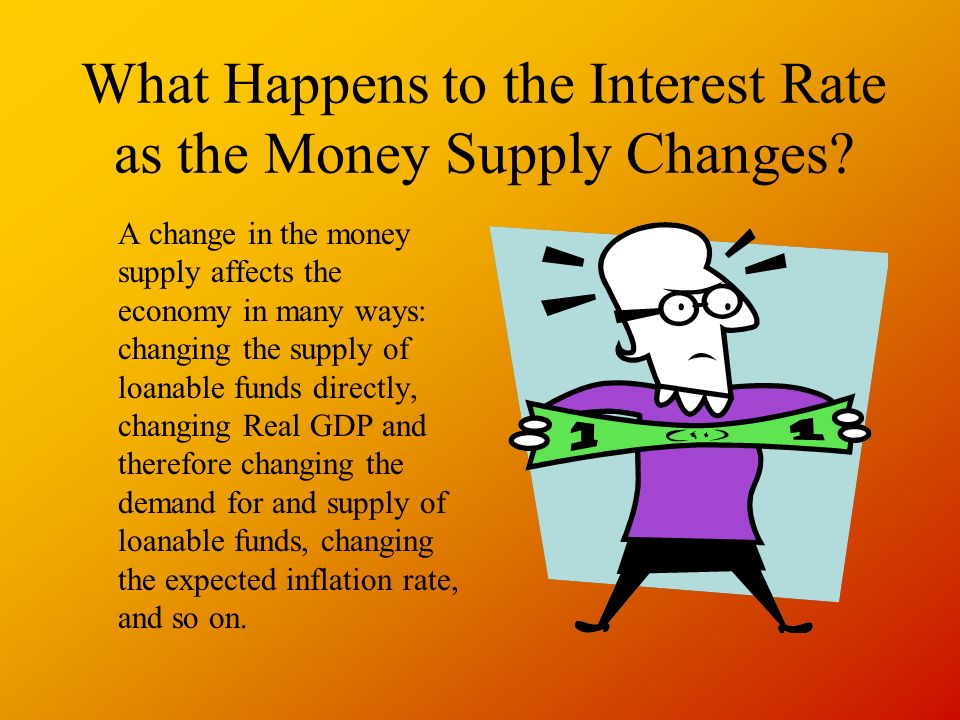 What Happens to the Interest Rate as the Money Supply Changes?

A change in the money supply affects the economy in many ways: changing the supply of loanable funds directly, changing Real GDP and therefore changing the demand for and supply of loanable funds, changing the expected inflation rate, and so on.

1 1